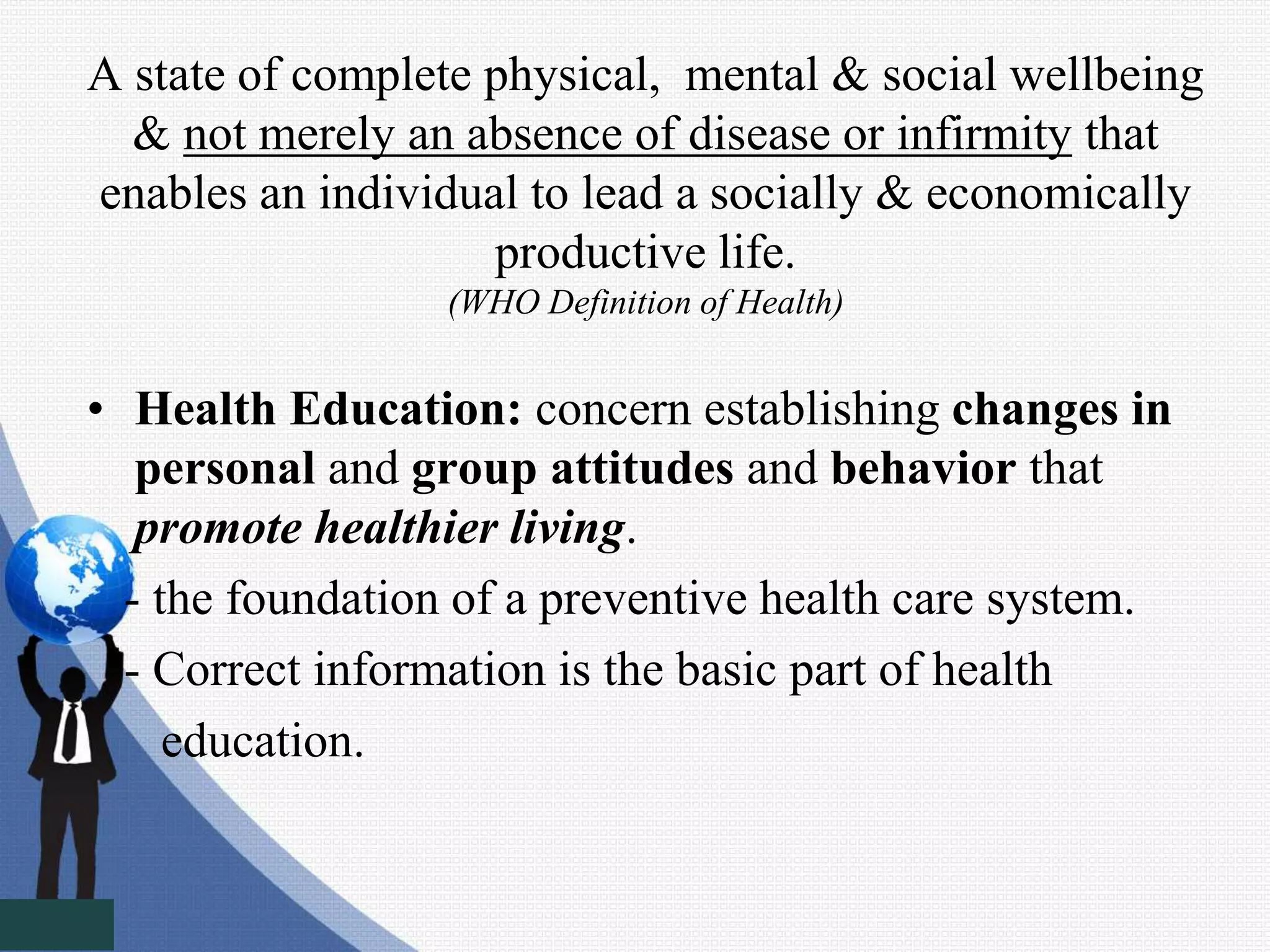 A state of complete physical, mental & social wellbeing & not merely an absence of disease or infirmity that enables an individual to lead a socially & economically productive life.
(WHO Definition of Health)

• Health Education: concern establishing changes in personal and group attitudes and behavior that promote healthier living.
- the foundation of a preventive health care system.
- Correct information is the basic part of health education.